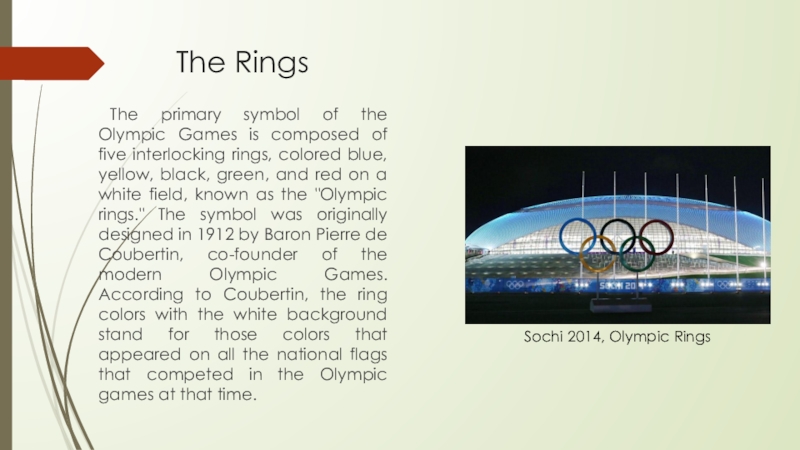 The Rings

The primary symbol of the Olympic Games is composed of five interlocking rings, colored blue, yellow, black, green, and red on a white field, known as the "Olympic rings." The symbol was originally designed in 1912 by Baron Pierre de Coubertin, co-founder of the modern Olympic Games. According to Coubertin, the ring colors with the white background stand for those colors that appeared on all the national flags that competed in the Olympic games at that time.

SOCHI 2014

Sochi 2014, Olympic Rings